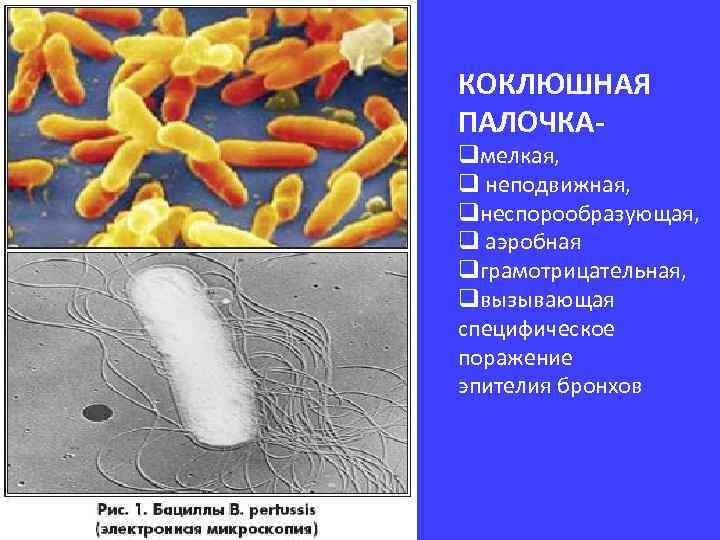 Рис. 1. Бациллы B. pertussis (электронная микроскопия)

КОКЛЮШНАЯ ПАЛОЧКА-

❑мелкая,
❑ неподвижная,
❑неспорообразующая,
❑ аэробная
❑грамотрицательная,
❑вызывающая специфическое поражение эпителия бронхов